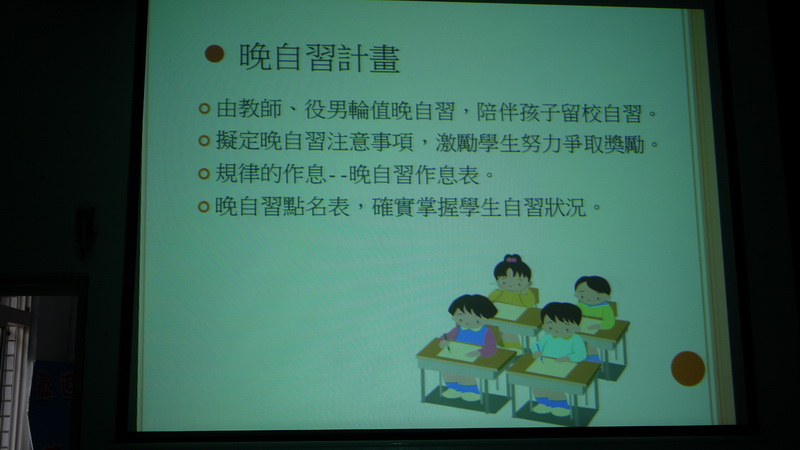 晚自習計畫

由教師、役男輪值晚自習，陪伴孩子留校自習。

擬定晚自習注意事項，激勵學生努力爭取獎勵。

規律的作息--晚自習作息表。

晚自習點名表，確實掌握學生自習狀況。